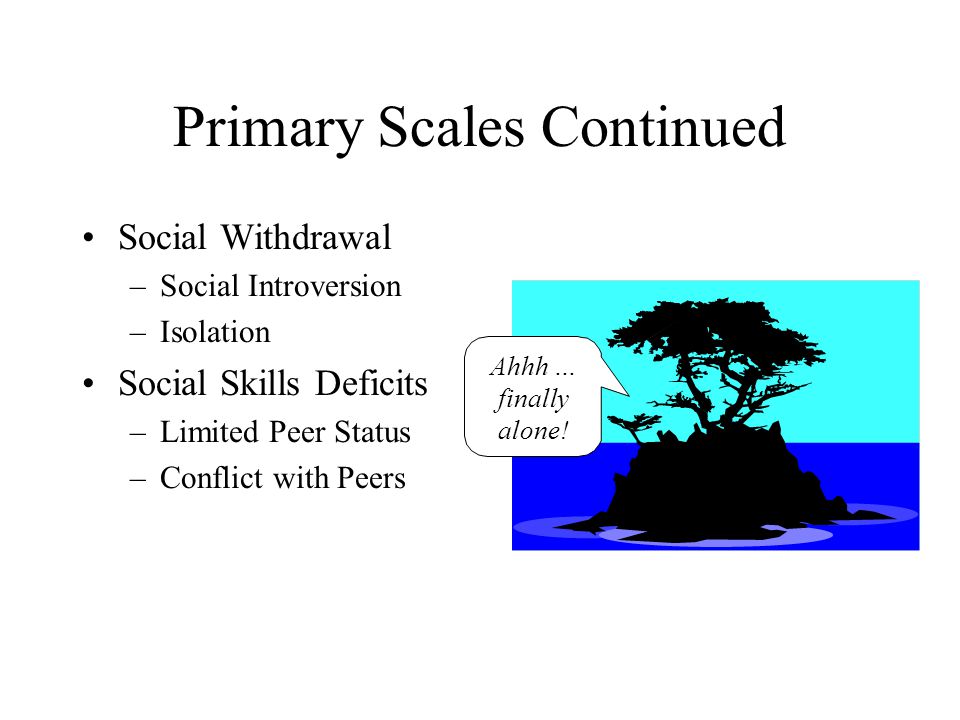 Primary Scales Continued

• Social Withdrawal
– Social Introversion
– Isolation
• Social Skills Deficits
– Limited Peer Status
– Conflict with Peers

Ahhh ... finally alone!